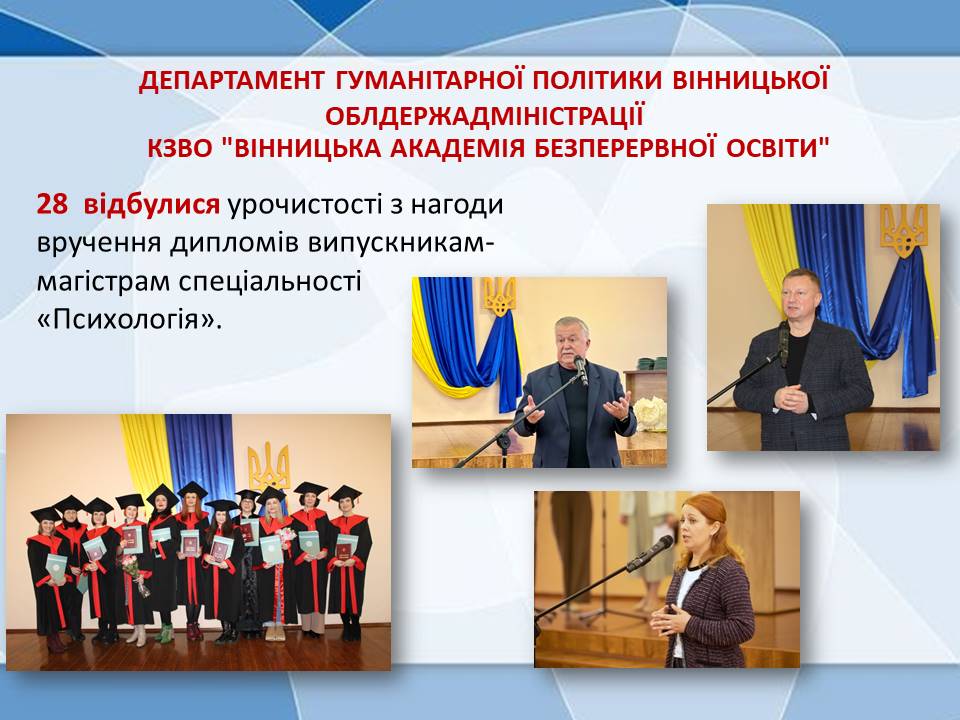 ДЕПАРТАМЕНТ ГУМАНІТАРНОЇ ПОЛІТИКИ ВІННИЦЬКОЇ ОБЛДЕРЖАДМІНІСТРАЦІЇ
КЗВО "ВІННИЦЬКА АКАДЕМІЯ БЕЗПЕРЕРВНОЇ ОСВІТИ"

28 відбулися урочистості з нагоди вручення дипломів випускникам-магістрам спеціальності «Психологія».